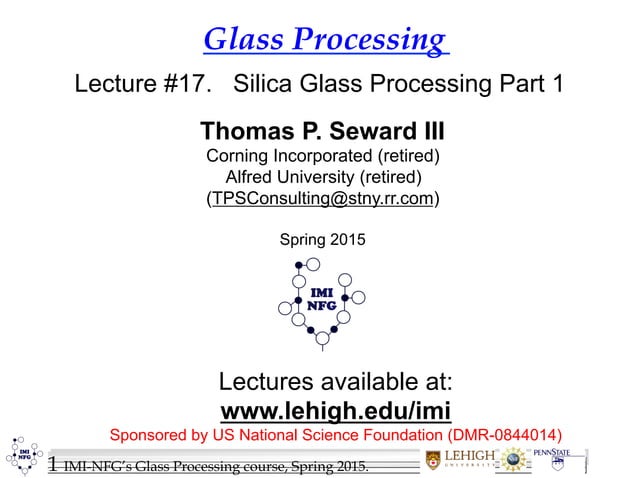 Glass Processing

Lecture #17. Silica Glass Processing Part 1

Thomas P. Seward III
Corning Incorporated (retired)
Alfred University (retired)
(TPSConsulting@stny.rr.com)

Spring 2015

IMI
NFG

Lectures available at:
www.lehigh.edu/imi

Sponsored by US National Science Foundation (DMR-0844014)

IMI NFG

1 IMI-NFG's Glass Processing course, Spring 2015.

LEHIGH UNIVERSITY

PENNSTATE